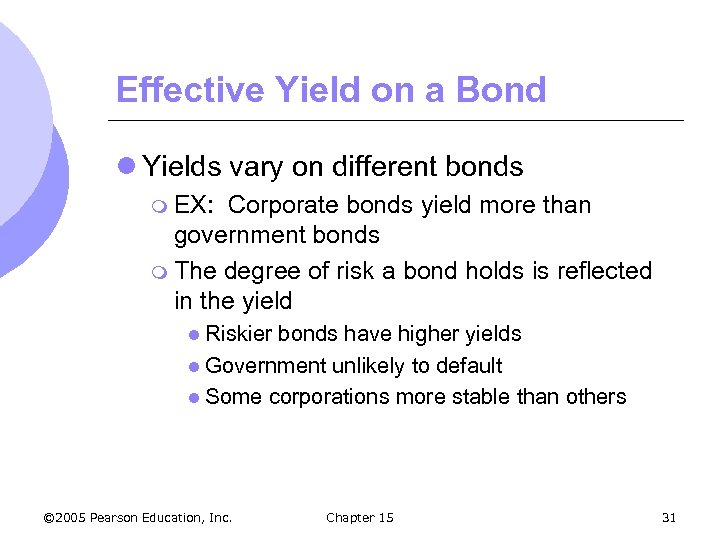 Effective Yield on a Bond

Yields vary on different bonds

EX: Corporate bonds yield more than government bonds

The degree of risk a bond holds is reflected in the yield

Riskier bonds have higher yields

Government unlikely to default

Some corporations more stable than others

©2005 Pearson Education, Inc. Chapter 15 31